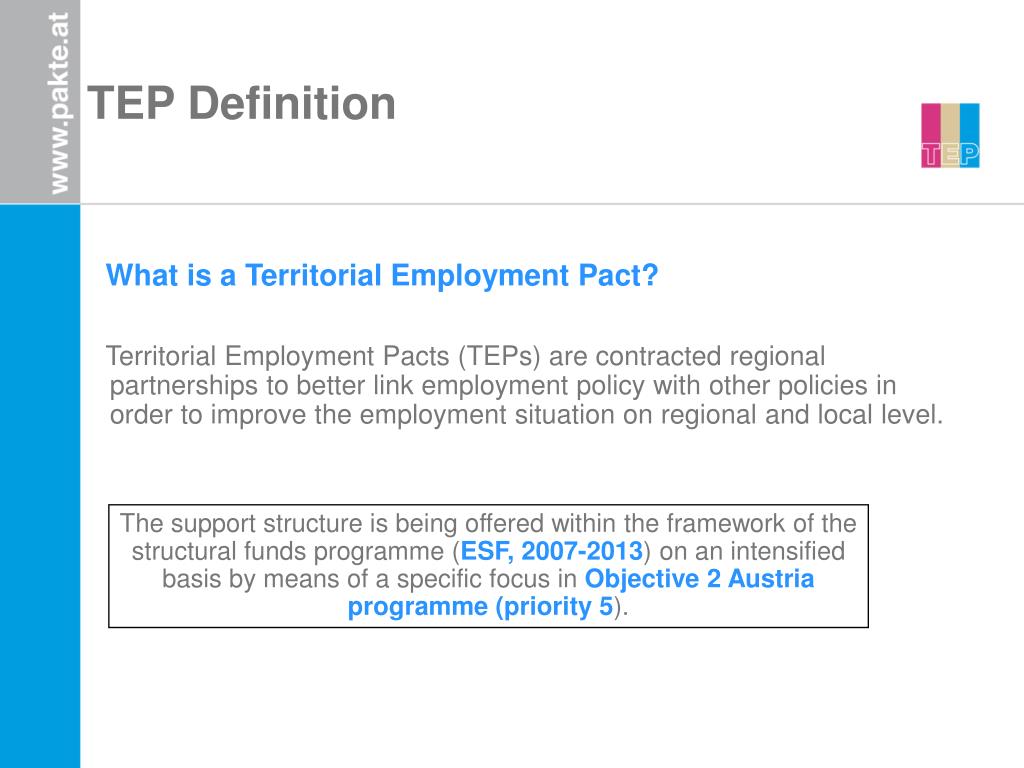 www.pakte.at

TEP Definition

TEP

What is a Territorial Employment Pact?

Territorial Employment Pacts (TEPs) are contracted regional partnerships to better link employment policy with other policies in order to improve the employment situation on regional and local level.

The support structure is being offered within the framework of the structural funds programme (ESF, 2007-2013) on an intensified basis by means of a specific focus in Objective 2 Austria programme (priority 5).